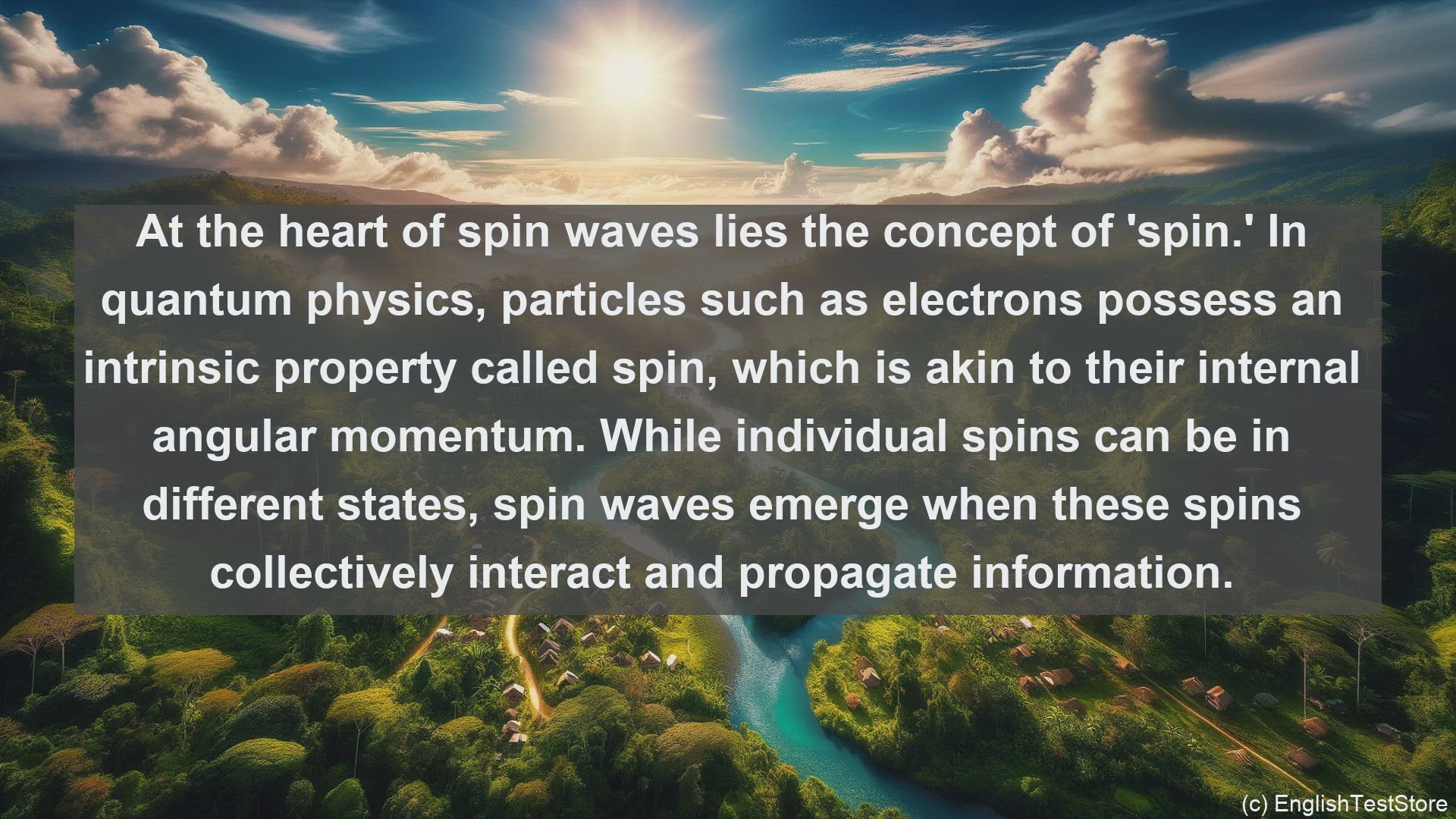 At the heart of spin waves lies the concept of 'spin.' In quantum physics, particles such as electrons possess an intrinsic property called spin, which is akin to their internal angular momentum. While individual spins can be in different states, spin waves emerge when these spins collectively interact and propagate information.

(c) EnglishTestStore